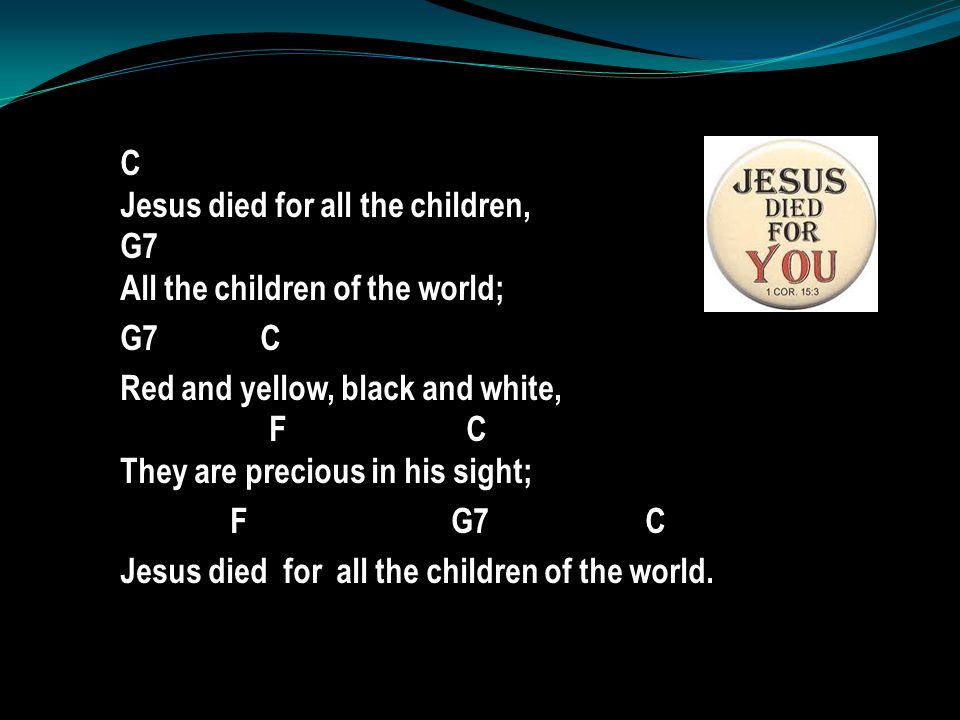 C
Jesus died for all the children,
G7
All the children of the world;
G7 C
Red and yellow, black and white,
F C
They are precious in his sight;
F G7 C
Jesus died for all the children of the world.

JESUS
DIED
FOR
YOU
1 COR. 15:3